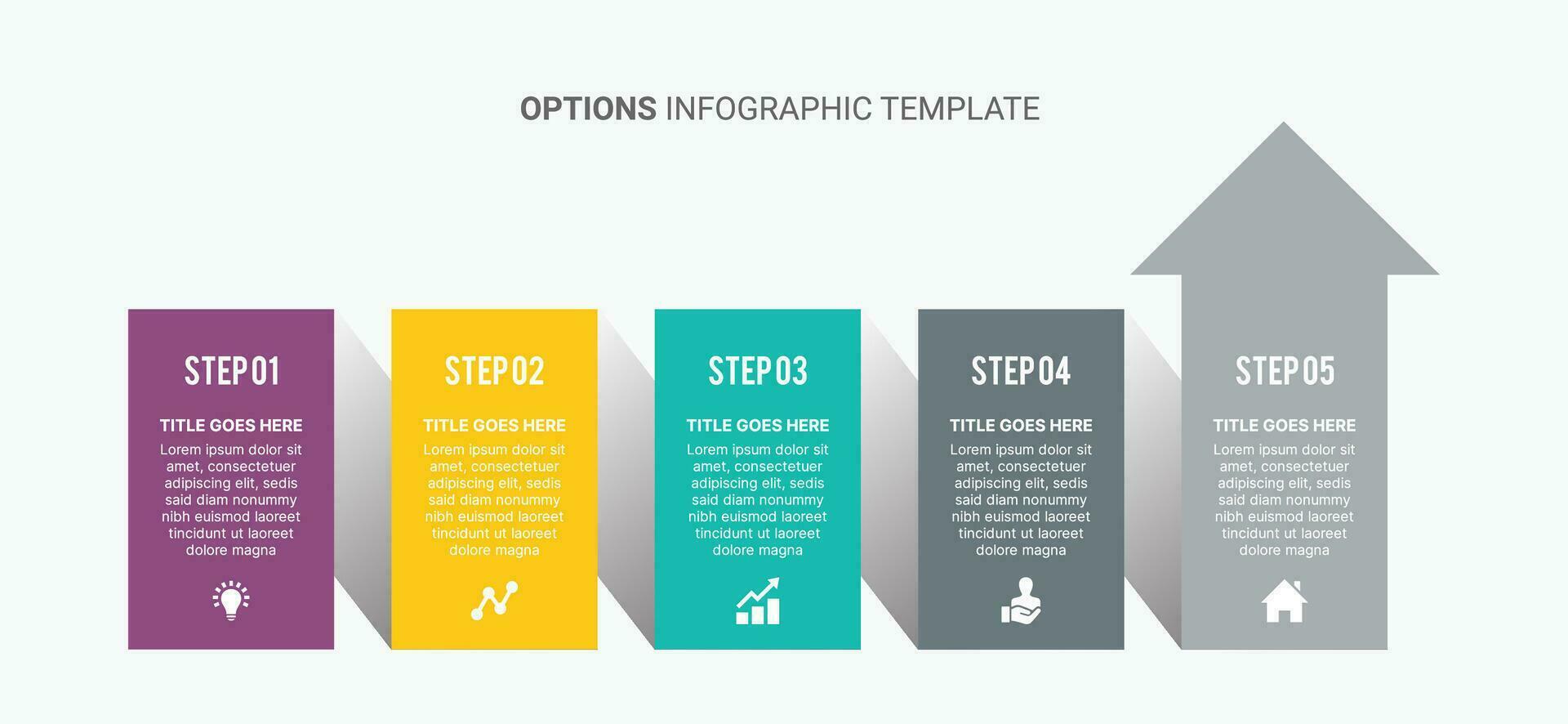 OPTIONS INFOGRAPHIC TEMPLATE

STEP 01

TITLE GOES HERE

Lorem ipsum dolor sit amet, consectetuer adipiscing elit, sedis said diam nonummy nibh euismod laoreet tincidunt ut laoreet dolore magna

STEP 02

TITLE GOES HERE

Lorem ipsum dolor sit amet, consectetuer adipiscing elit, sedis said diam nonummy nibh euismod laoreet tincidunt ut laoreet dolore magna

STEP 03

TITLE GOES HERE

Lorem ipsum dolor sit amet, consectetuer adipiscing elit, sedis said diam nonummy nibh euismod laoreet tincidunt ut laoreet dolore magna

STEP 04

TITLE GOES HERE

Lorem ipsum dolor sit amet, consectetuer adipiscing elit, sedis said diam nonummy nibh euismod laoreet tincidunt ut laoreet dolore magna

STEP 05

TITLE GOES HERE

Lorem ipsum dolor sit amet, consectetuer adipiscing elit, sedis said diam nonummy nibh euismod laoreet tincidunt ut laoreet dolore magna